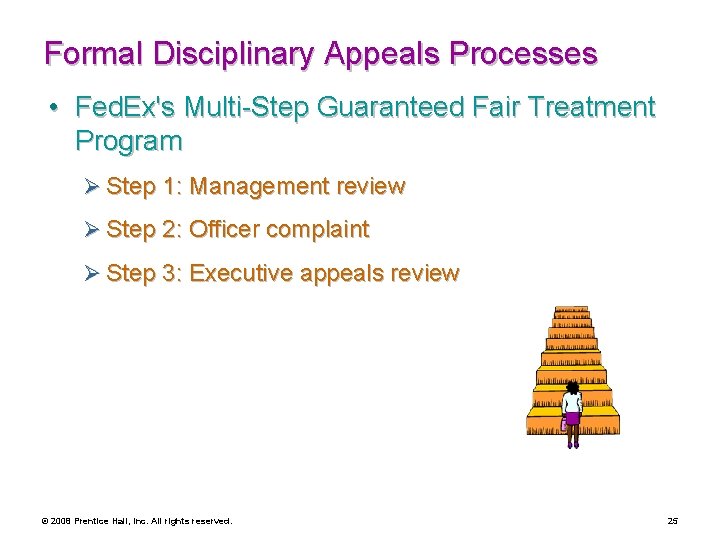 Formal Disciplinary Appeals Processes

• FedEx's Multi-Step Guaranteed Fair Treatment Program

➢ Step 1: Management review

➢ Step 2: Officer complaint

➢ Step 3: Executive appeals review

© 2008 Prentice Hall, Inc. All rights reserved.

25